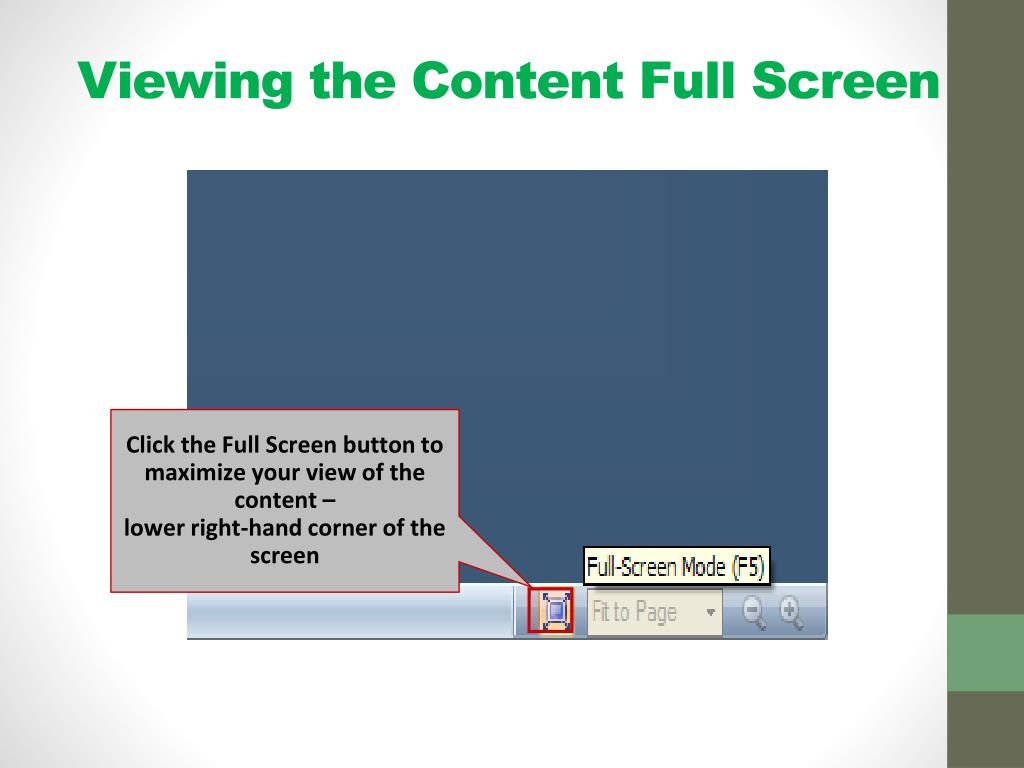 Viewing the Content Full Screen

Click the Full Screen button to maximize your view of the content –
lower right-hand corner of the screen

Full-Screen Mode (F5)

Fit to Page